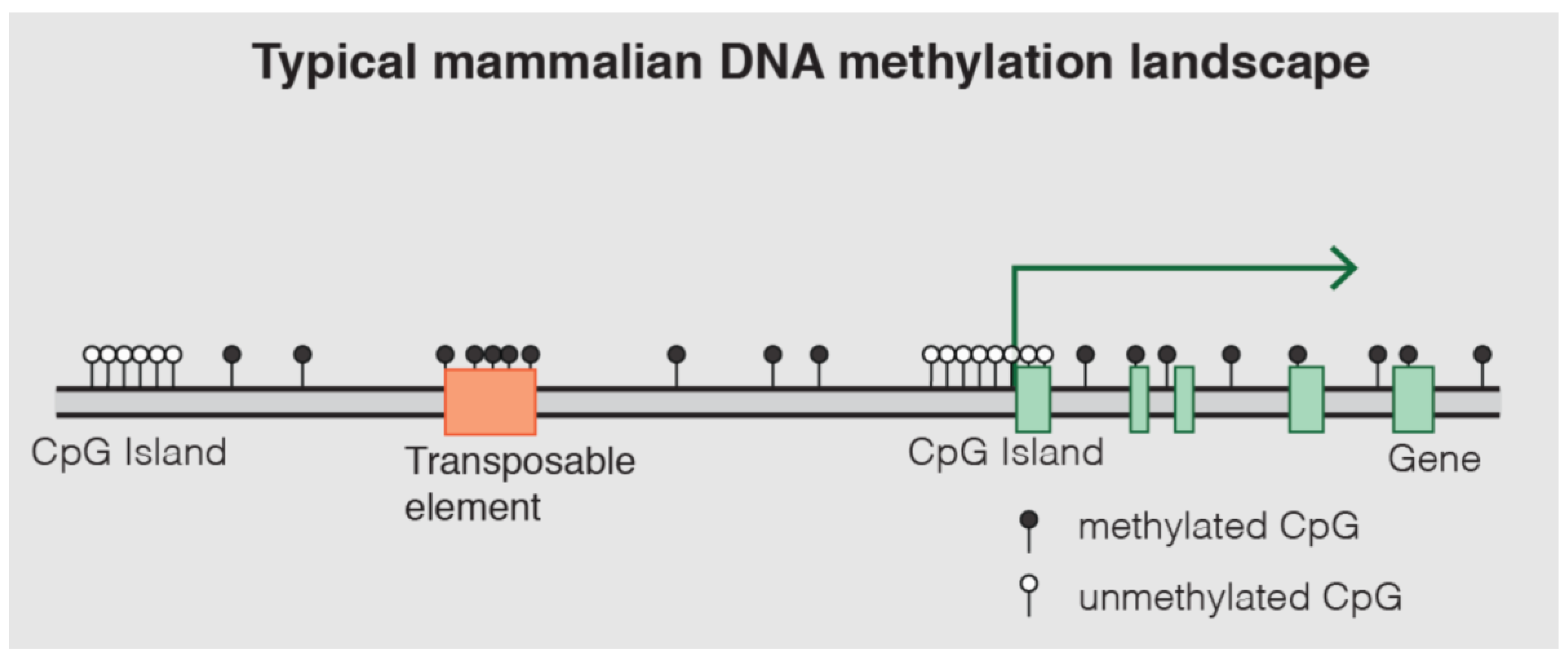 Typical mammalian DNA methylation landscape

CpG Island

Transposable element

CpG Island

Gene

methylated CpG

unmethylated CpG